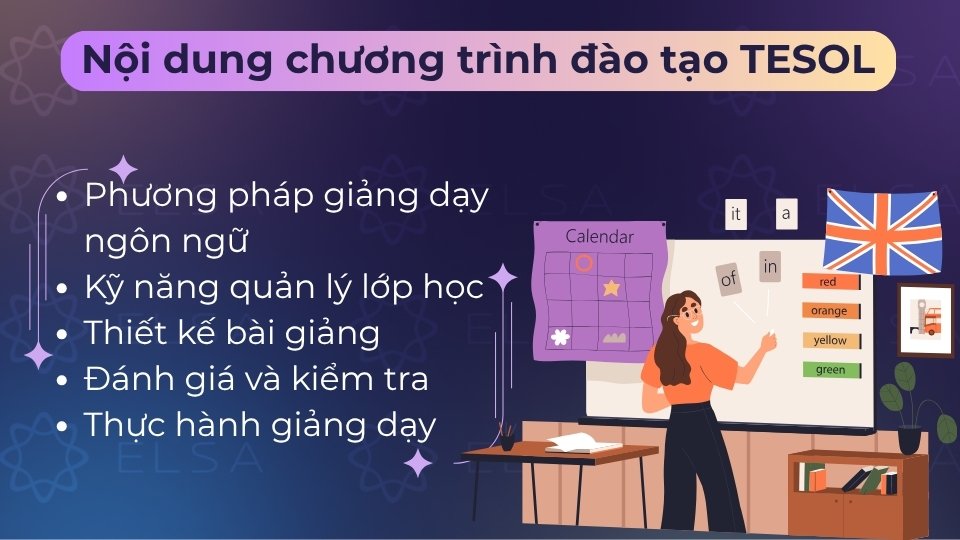 Nội dung chương trình đào tạo TESOL

- Phương pháp giảng dạy ngôn ngữ
- Kỹ năng quản lý lớp học
- Thiết kế bài giảng
- Đánh giá và kiểm tra
- Thực hành giảng dạy

Calendar

it

a

of

in

red

orange

yellow

green

ELSA